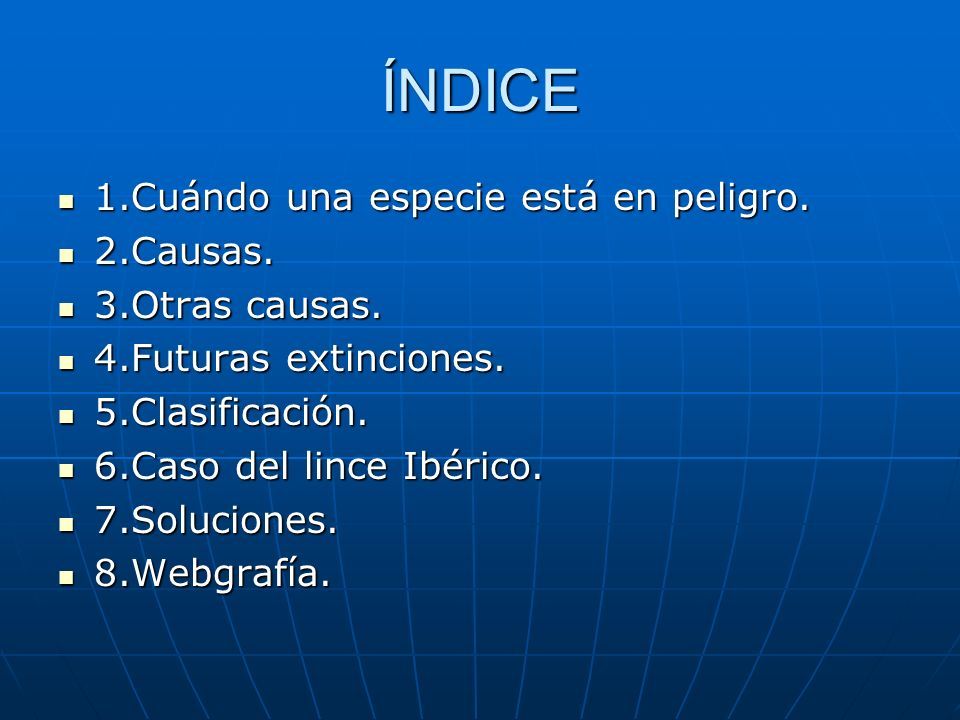 ÍNDICE

- 1.Cuándo una especie está en peligro.
- 2.Causas.
- 3.Otras causas.
- 4.Futuras extinciones.
- 5.Clasificación.
- 6.Caso del lince Ibérico.
- 7.Soluciones.
- 8.Webgrafía.